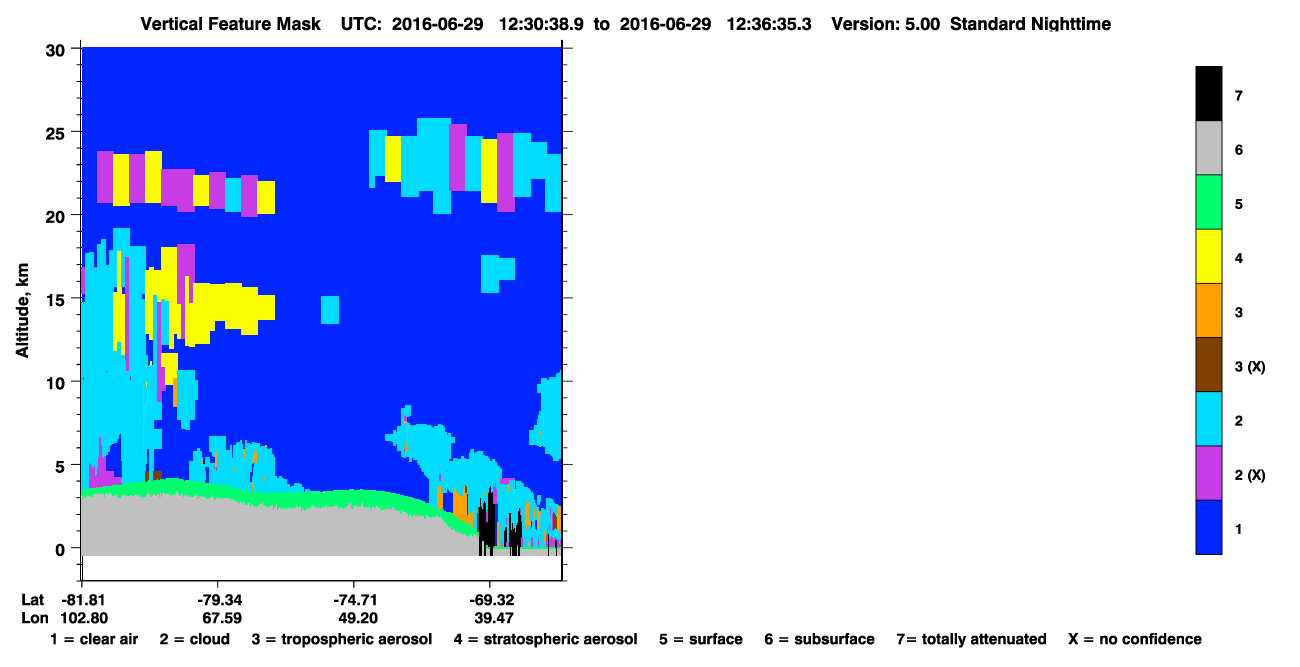 Vertical Feature Mask UTC: 2016-06-29 12:30:38.9 to 2016-06-29 12:36:35.3 Version: 5.00 Standard Nighttime

Altitude, km

30
25
20
15
10
5
0

Lat -81.81 -79.34 -74.71 -69.32
Lon 102.80 67.59 49.20 39.47

7
6
5
4
3
3 (X)
2
2 (X)
1

1 = clear air 2 = cloud 3 = tropospheric aerosol 4 = stratospheric aerosol 5 = surface 6 = subsurface 7= totally attenuated X = no confidence